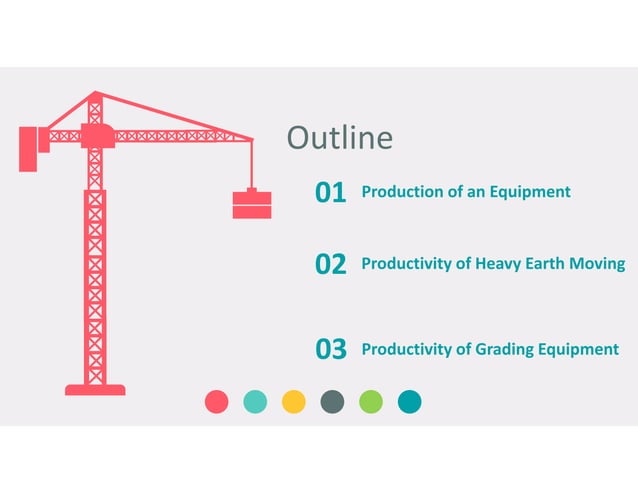 Outline

01 Production of an Equipment

02 Productivity of Heavy Earth Moving

03 Productivity of Grading Equipment